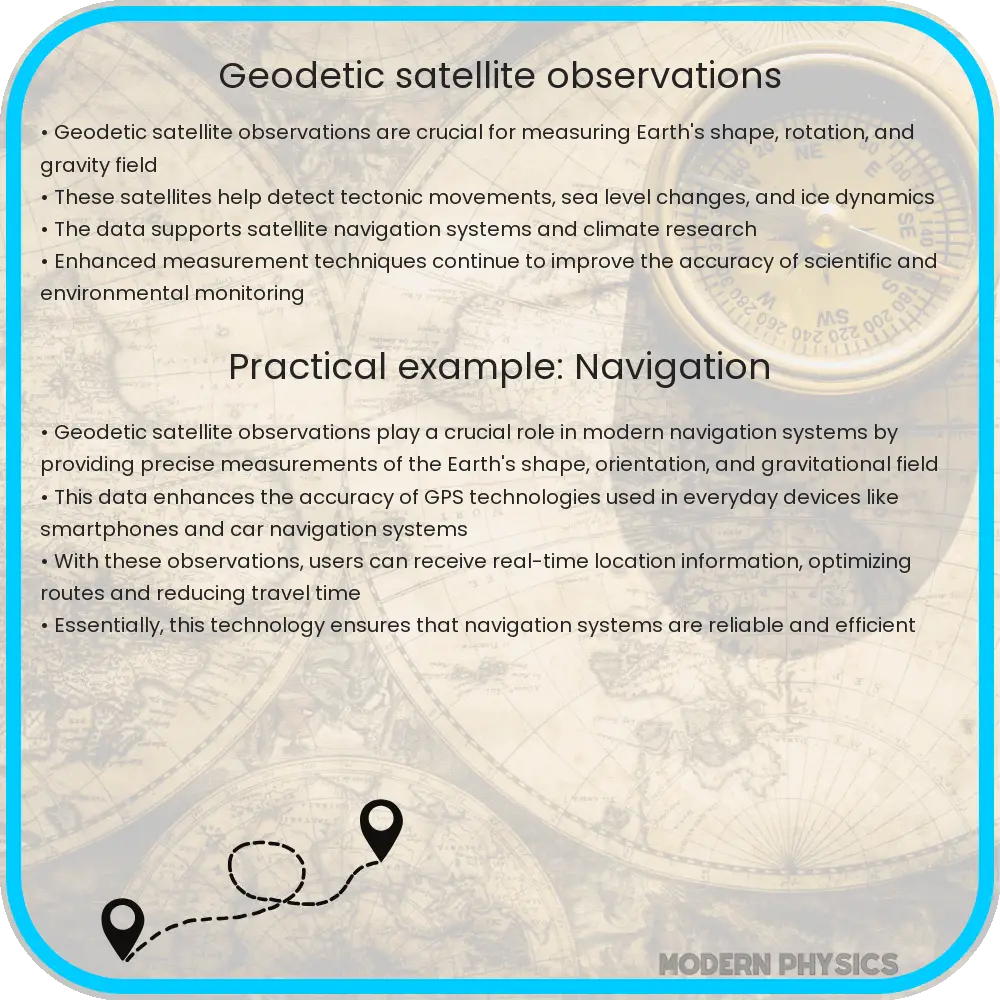 Geodetic satellite observations

• Geodetic satellite observations are crucial for measuring Earth's shape, rotation, and gravity field
• These satellites help detect tectonic movements, sea level changes, and ice dynamics
• The data supports satellite navigation systems and climate research
• Enhanced measurement techniques continue to improve the accuracy of scientific and environmental monitoring

Practical example: Navigation

• Geodetic satellite observations play a crucial role in modern navigation systems by providing precise measurements of the Earth's shape, orientation, and gravitational field
• This data enhances the accuracy of GPS technologies used in everyday devices like smartphones and car navigation systems
• With these observations, users can receive real-time location information, optimizing routes and reducing travel time
• Essentially, this technology ensures that navigation systems are reliable and efficient

MODERN PHYSICS